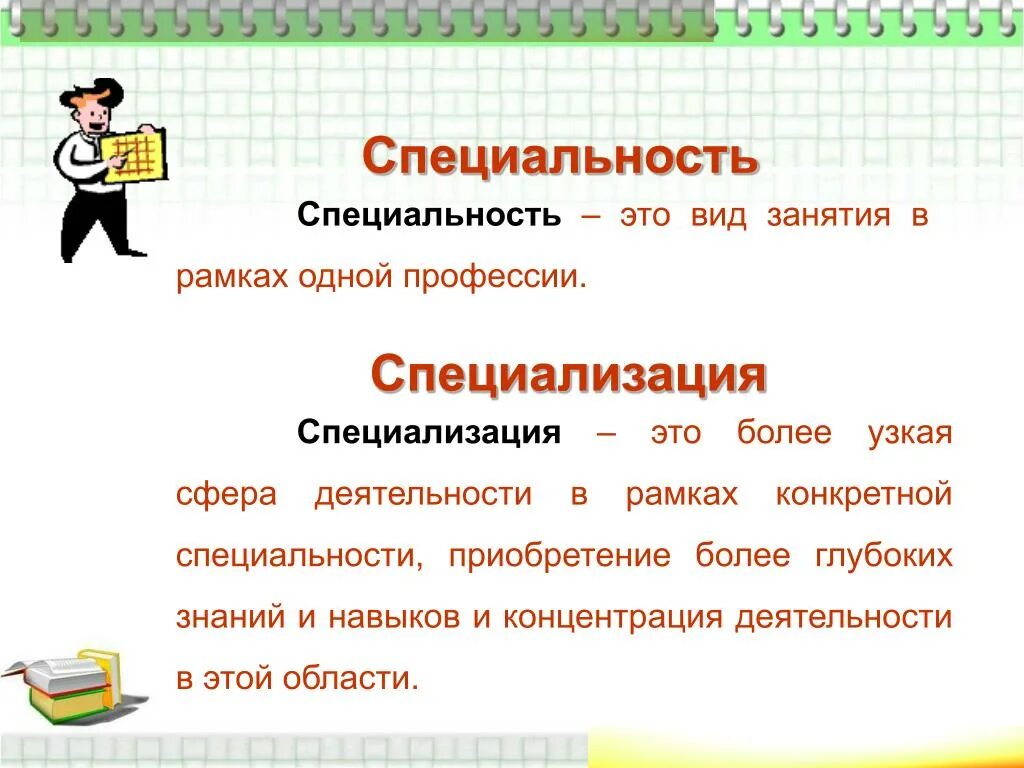 Специальность

Специальность – это вид занятия в рамках одной профессии.

Специализация

Специализация – это более узкая сфера деятельности в рамках конкретной специальности, приобретение более глубоких знаний и навыков и концентрация деятельности в этой области.